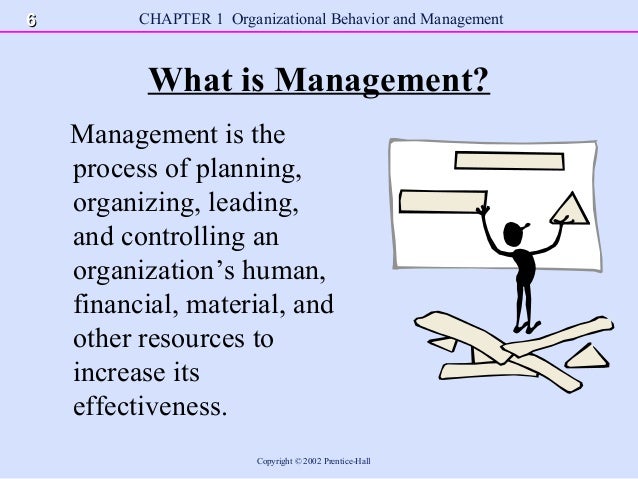 6

CHAPTER 1 Organizational Behavior and Management

What is Management?

Management is the process of planning, organizing, leading, and controlling an organization’s human, financial, material, and other resources to increase its effectiveness.

Copyright © 2002 Prentice-Hall